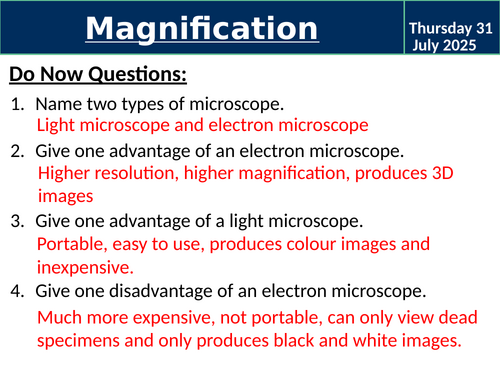 Magnification

Thursday 31 July 2025

Do Now Questions:

1. Name two types of microscope.
Light microscope and electron microscope

2. Give one advantage of an electron microscope.
Higher resolution, higher magnification, produces 3D images

3. Give one advantage of a light microscope.
Portable, easy to use, produces colour images and inexpensive.

4. Give one disadvantage of an electron microscope.
Much more expensive, not portable, can only view dead specimens and only produces black and white images.